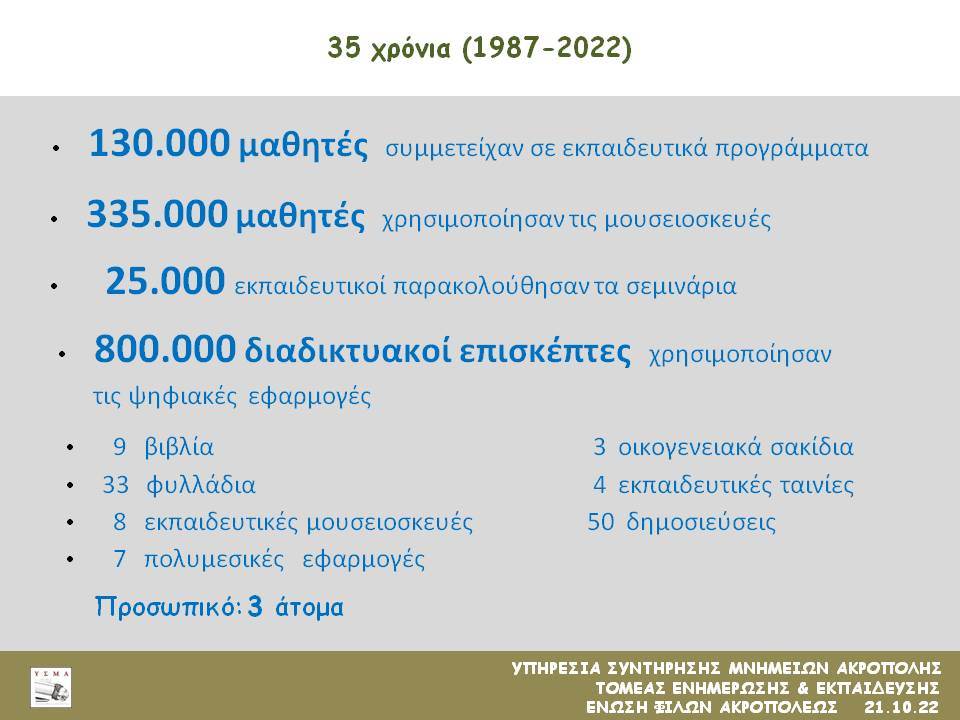 35 χρόνια (1987-2022)

• 130.000 μαθητές συμμετείχαν σε εκπαιδευτικά προγράμματα

• 335.000 μαθητές χρησιμοποίησαν τις μουσειοσκευές

• 25.000 εκπαιδευτικοί παρακολούθησαν τα σεμινάρια

• 800.000 διαδικτυακοί επισκέπτες χρησιμοποίησαν τις ψηφιακές εφαρμογές

• 9 βιβλία
• 33 φυλλάδια
• 8 εκπαιδευτικές μουσειοσκευές
• 7 πολυμεσικές εφαρμογές

3 οικογενειακά σακίδια
4 εκπαιδευτικές ταινίες
50 δημοσιεύσεις

Προσωπικό: 3 άτομα

ΥΣΜΑ

ΥΠΗΡΕΣΙΑ ΣΥΝΤΗΡΗΣΗΣ ΜΝΗΜΕΙΩΝ ΑΚΡΟΠΟΛΗΣ
ΤΟΜΕΑΣ ΕΝΗΜΕΡΩΣΗΣ & ΕΚΠΑΙΔΕΥΣΗΣ
ΕΝΩΣΗ ΦΙΛΩΝ ΑΚΡΟΠΟΛΕΩΣ 21.10.22